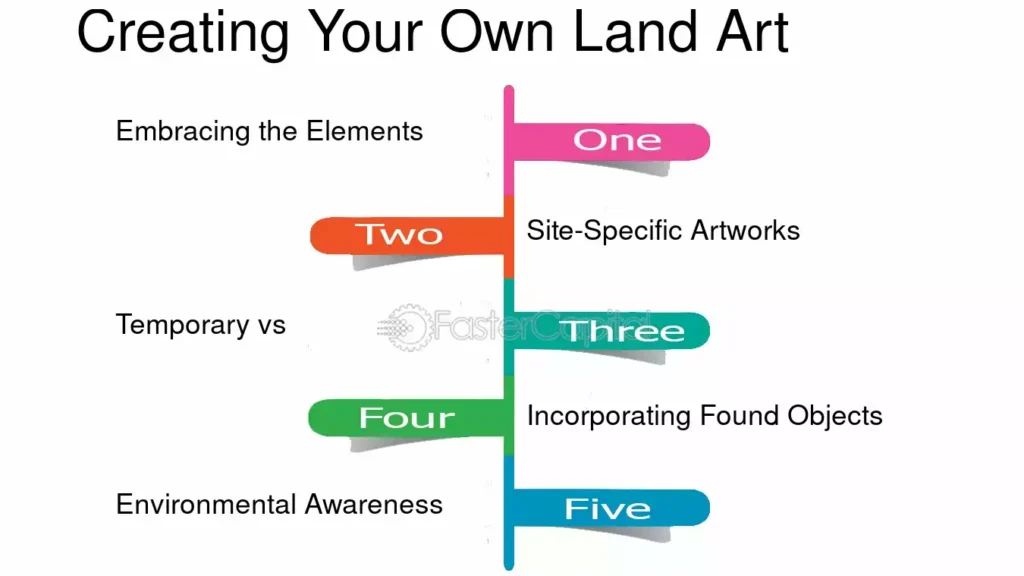 Creating Your Own Land Art

Embracing the Elements

One

Two

Site-Specific Artworks

Temporary vs

FasterCapital

Three

Four

Incorporating Found Objects

Environmental Awareness

Five